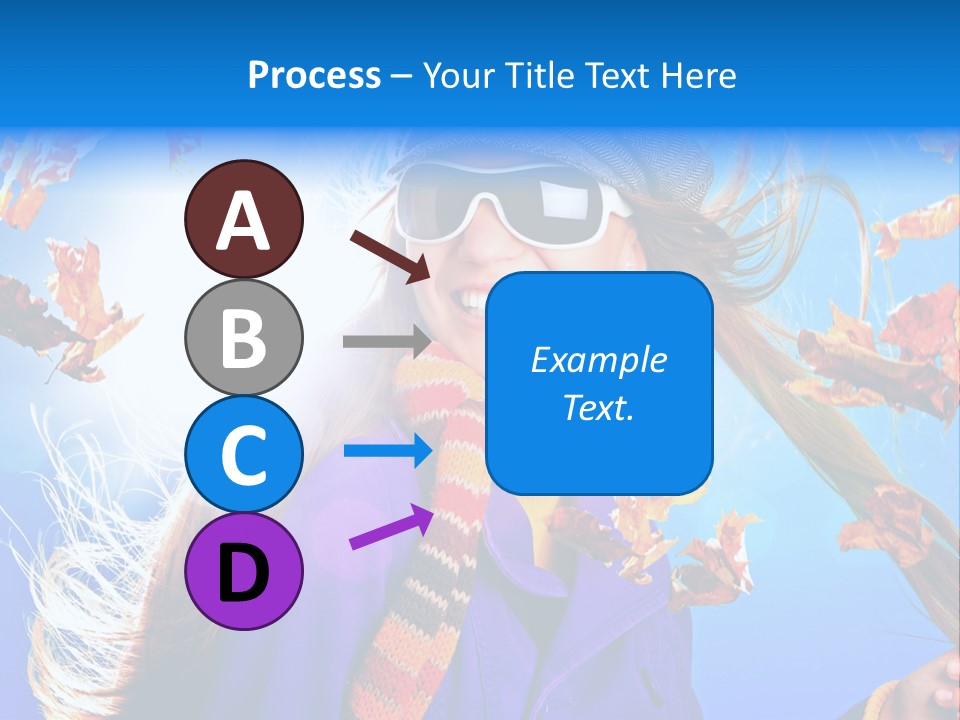 Process – Your Title Text Here

A

B

C

D

Example Text.